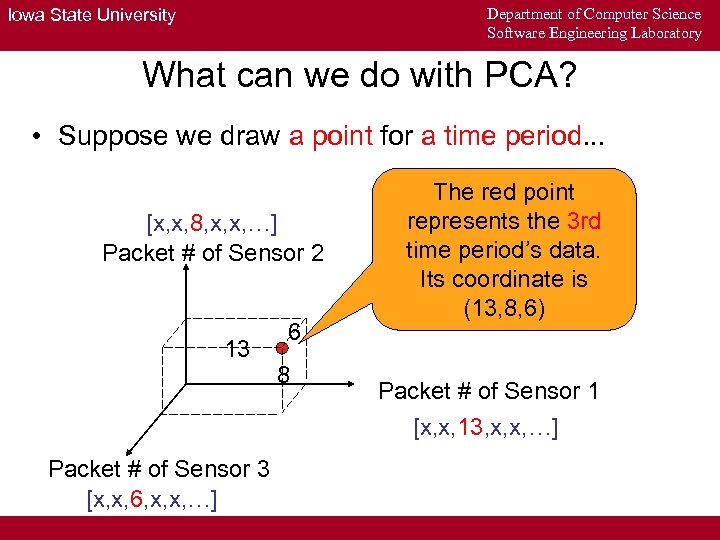 Iowa State University

Department of Computer Science
Software Engineering Laboratory

What can we do with PCA?

• Suppose we draw a point for a time period...

The red point represents the 3rd time period's data. Its coordinate is (13,8,6)

[x,x,8,x,x,…]
Packet # of Sensor 2

13

6

8

Packet # of Sensor 1

[x,x,13,x,x,…]

Packet # of Sensor 3

[x,x,6,x,x,…]